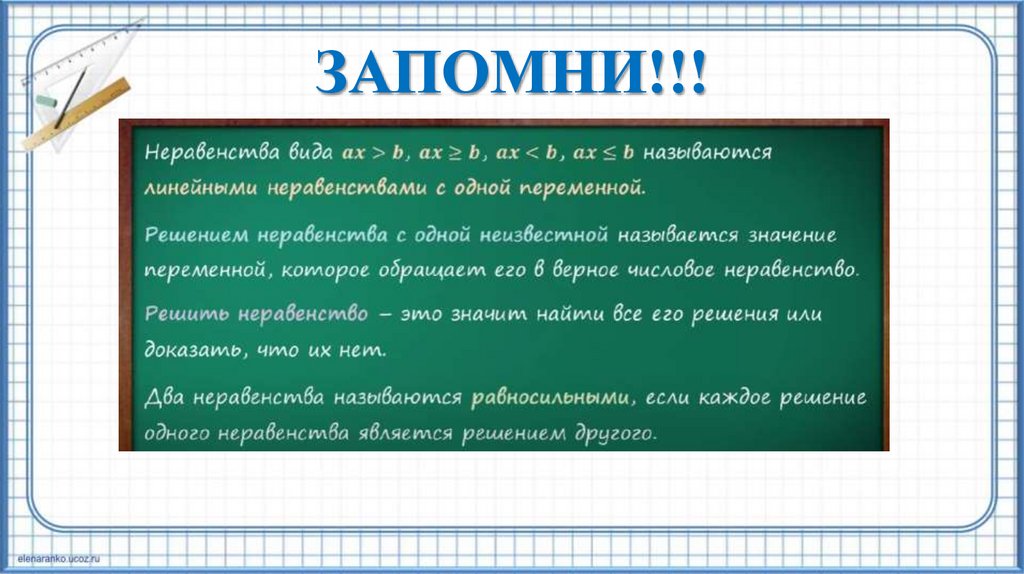 ЗАПОМНИ!!!

Неравенства вида $ax > b$, $ax \geq b$, $ax < b$, $ax \leq b$ называются линейными неравенствами с одной переменной.

Решением неравенства с одной неизвестной называется значение переменной, которое обращает его в верное числовое неравенство.

Решить неравенство – это значит найти все его решения или доказать, что их нет.

Два неравенства называются равносильными, если каждое решение одного неравенства является решением другого.

elenaranko.ucoz.ru